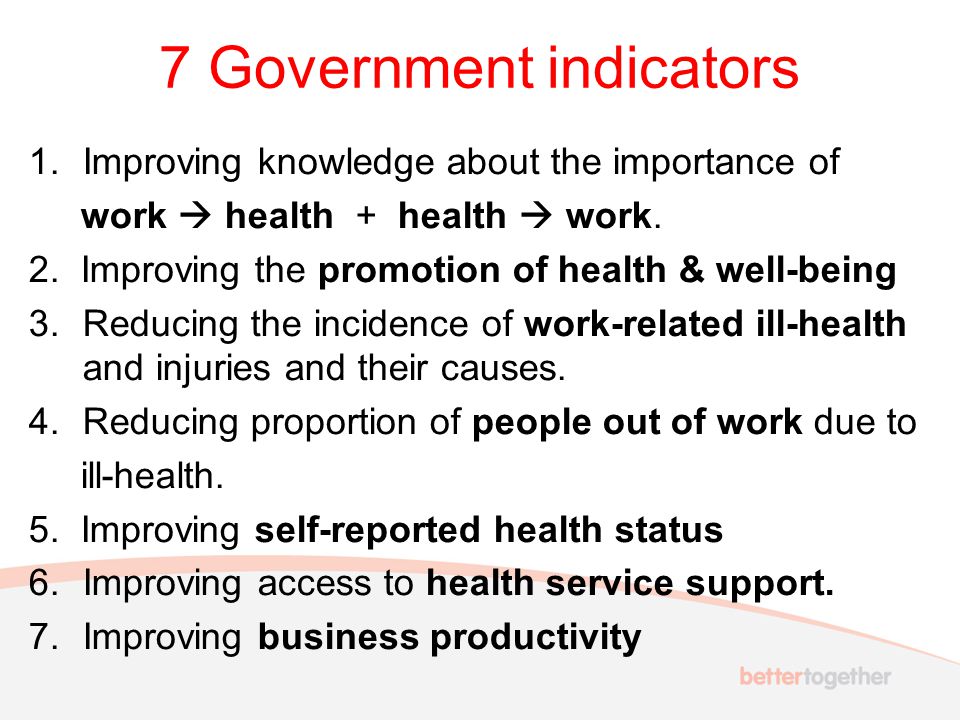 7 Government indicators

1. Improving knowledge about the importance of work → health + health → work.
2. Improving the promotion of health & well-being
3. Reducing the incidence of work-related ill-health and injuries and their causes.
4. Reducing proportion of people out of work due to ill-health.
5. Improving self-reported health status
6. Improving access to health service support.
7. Improving business productivity

bettertogether